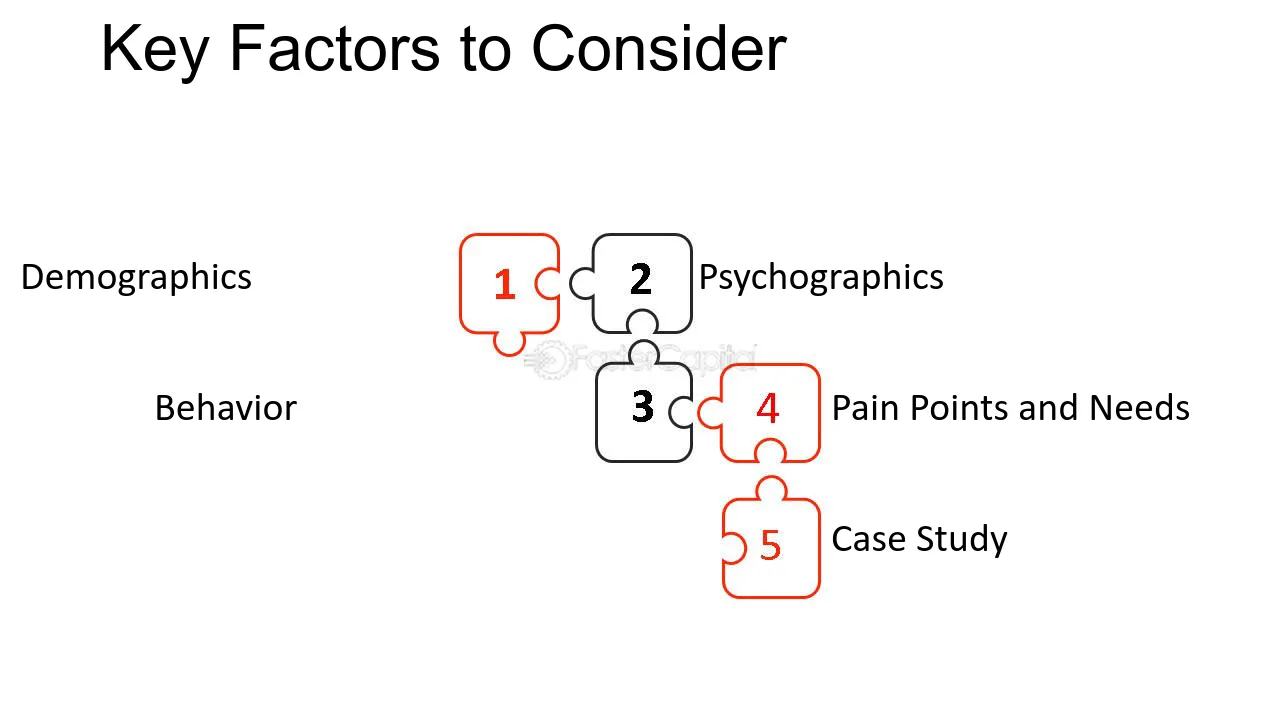 Key Factors to Consider

Demographics

1

2

Psychographics

Behavior

3

4

Pain Points and Needs

5

Case Study

FasterCapital